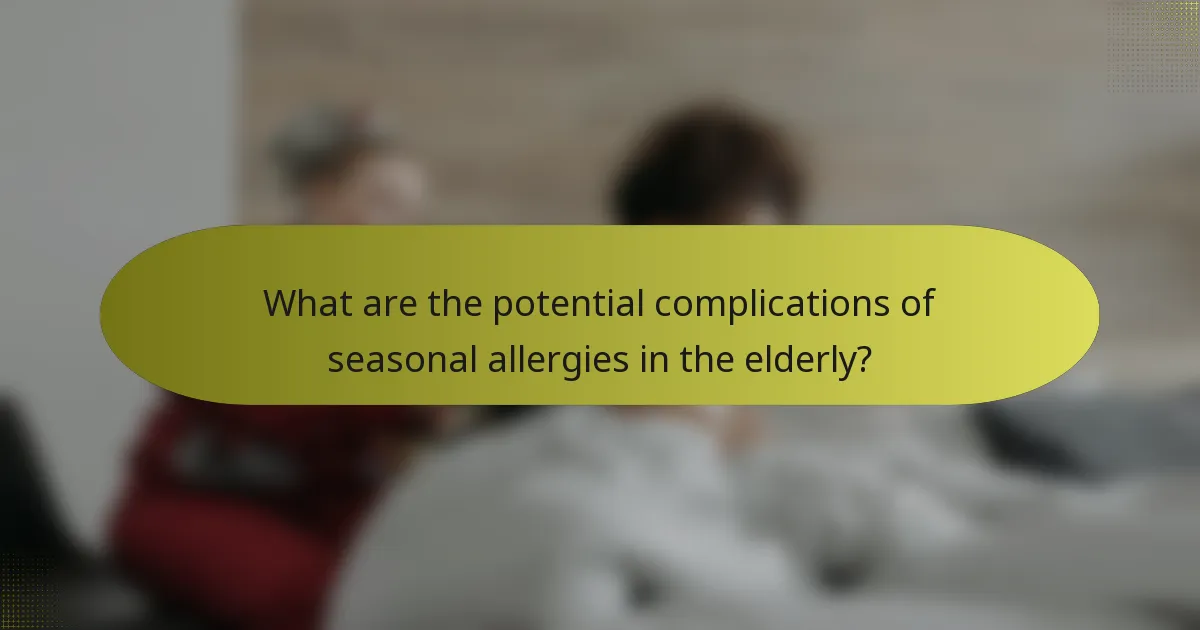 What are the potential complications of seasonal allergies in the elderly?